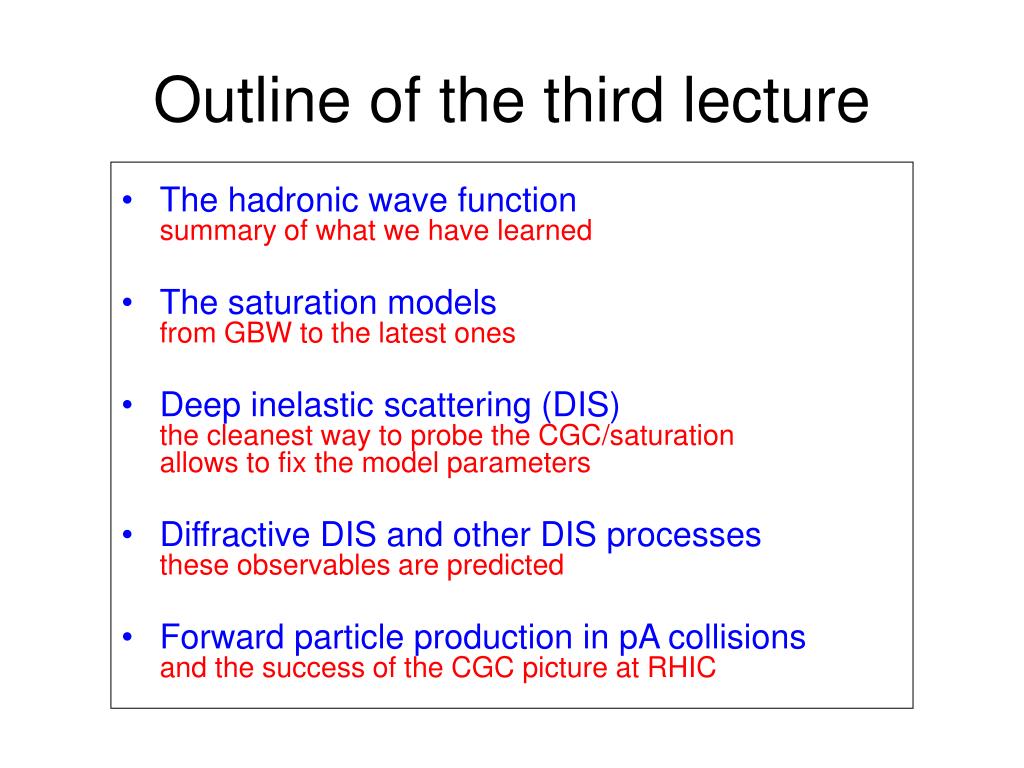 Outline of the third lecture

• The hadronic wave function
summary of what we have learned

• The saturation models
from GBW to the latest ones

• Deep inelastic scattering (DIS)
the cleanest way to probe the CGC/saturation
allows to fix the model parameters

• Diffractive DIS and other DIS processes
these observables are predicted

• Forward particle production in pA collisions
and the success of the CGC picture at RHIC